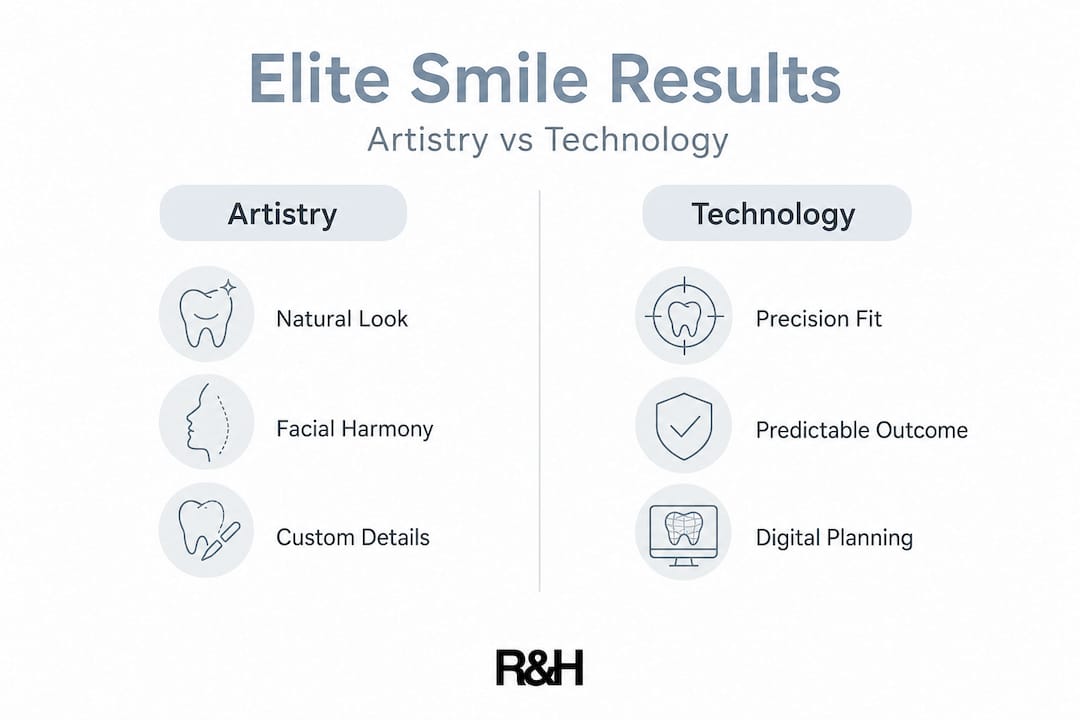 Elite Smile Results

Artistry vs Technology

Artistry

Natural Look

Facial Harmony

Custom Details

Technology

Precision Fit

Predictable Outcome

Digital Planning

R&H